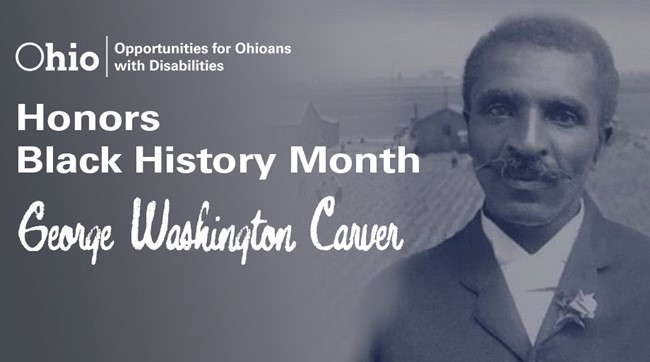 Ohio | Opportunities for Ohioans with Disabilities

Honors
Black History Month

George Washington Carver